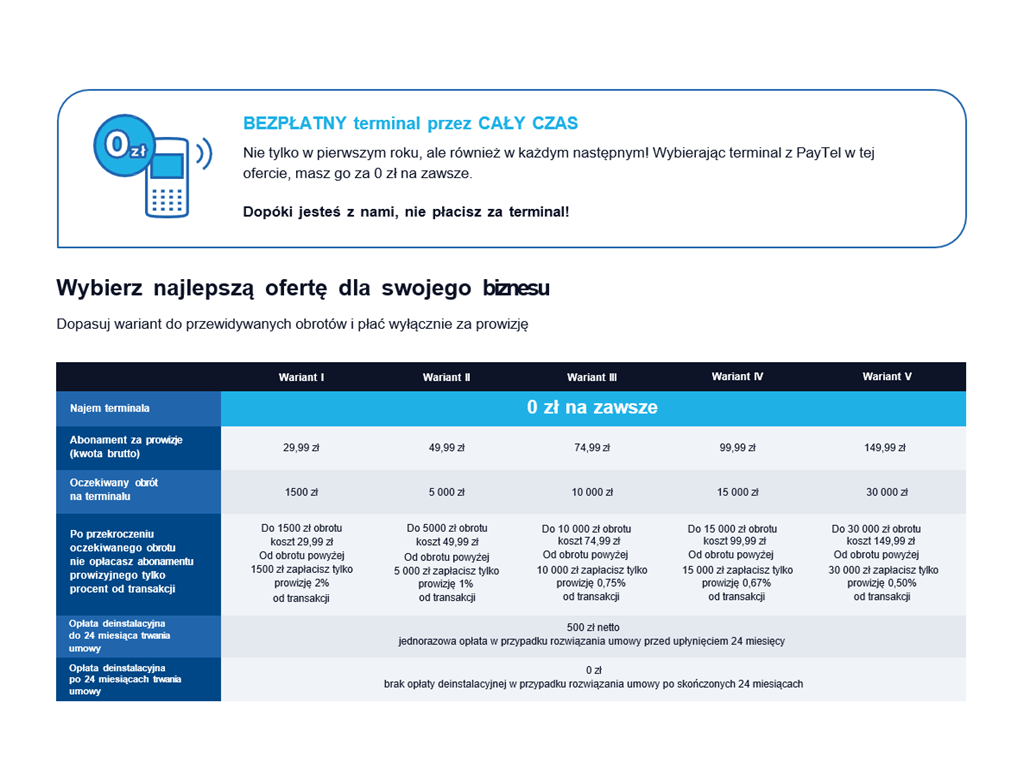 0 zł

BEZPŁATNY terminal przez CAŁY CZAS

Nie tylko w pierwszym roku, ale również w każdym następnym! Wybierając terminal z PayTel w tej ofercie, masz go za 0 zł na zawsze.

Dopóki jesteś z nami, nie płacisz za terminal!

Wybierz najlepszą ofertę dla swojego biznesu

Dopasuj wariant do przewidywanych obrotów i płać wyłącznie za prowizję

| | Wariant I | Wariant II | Wariant III | Wariant IV | Wariant V |
|---|---|---|---|---|---|
| Najem terminala | 0 zł na zawsze | | | | |
| Abonament za prowizje (kwota brutto) | 29,99 zł | 49,99 zł | 74,99 zł | 99,99 zł | 149,99 zł |
| Oczekiwany obrót na terminalu | 1500 zł | 5 000 zł | 10 000 zł | 15 000 zł | 30 000 zł |
| Po przekroczeniu oczekiwanego obrotu nie opłacasz abonamentu prowizyjnego tylko procent od transakcji | Do 1500 zł obrotu koszt 29,99 zł Od obrotu powyżej 1500 zł zapłacisz tylko prowizję 2% od transakcji | Do 5000 zł obrotu koszt 49,99 zł Od obrotu powyżej 5 000 zł zapłacisz tylko prowizję 1% od transakcji | Do 10 000 zł obrotu koszt 74,99 zł Od obrotu powyżej 10 000 zł zapłacisz tylko prowizję 0,75% od transakcji | Do 15 000 zł obrotu koszt 99,99 zł Od obrotu powyżej 15 000 zł zapłacisz tylko prowizję 0,67% od transakcji | Do 30 000 zł obrotu koszt 149,99 zł Od obrotu powyżej 30 000 zł zapłacisz tylko prowizję 0,50% od transakcji |
| Opłata deinstalacyjna do 24 miesiąca trwania umowy | 500 zł netto jednorazowa opłata w przypadku rozwiązania umowy przed upłynięciem 24 miesięcy | | | | |
| Opłata deinstalacyjna po 24 miesiącach trwania umowy | 0 zł brak opłaty deinstalacyjnej w przypadku rozwiązania umowy po skończonych 24 miesiącach | | | | |